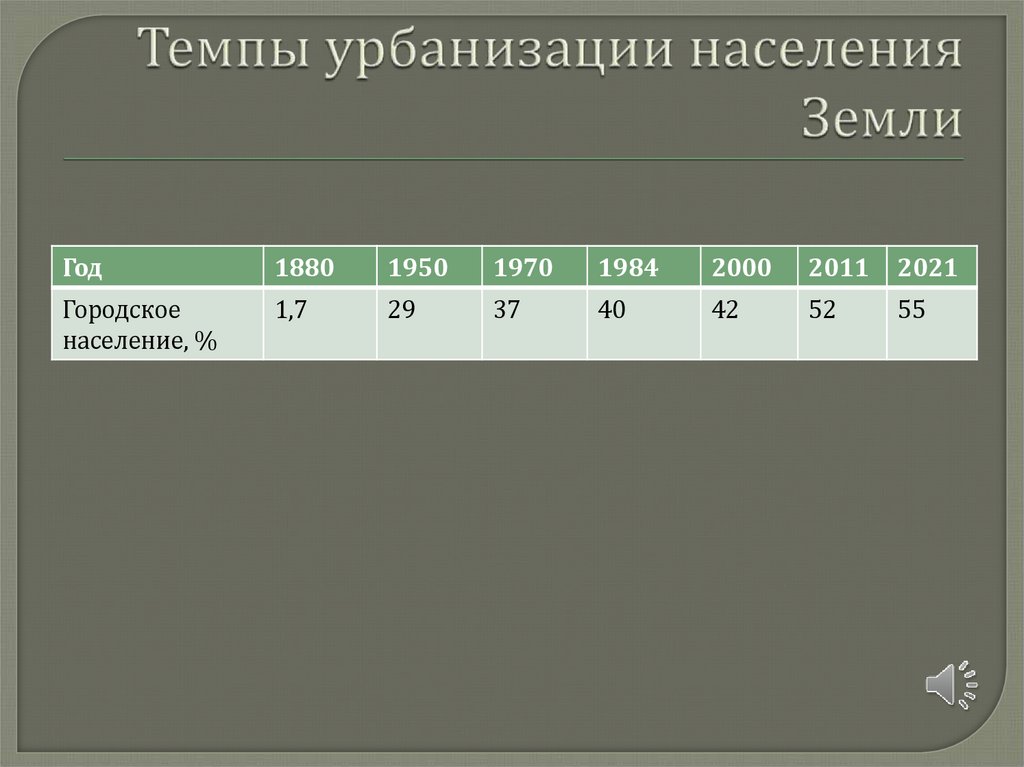 Темпы урбанизации населения Земли

| Год | 1880 | 1950 | 1970 | 1984 | 2000 | 2011 | 2021 |
|---|---|---|---|---|---|---|---|
| Городское население, % | 1,7 | 29 | 37 | 40 | 42 | 52 | 55 |